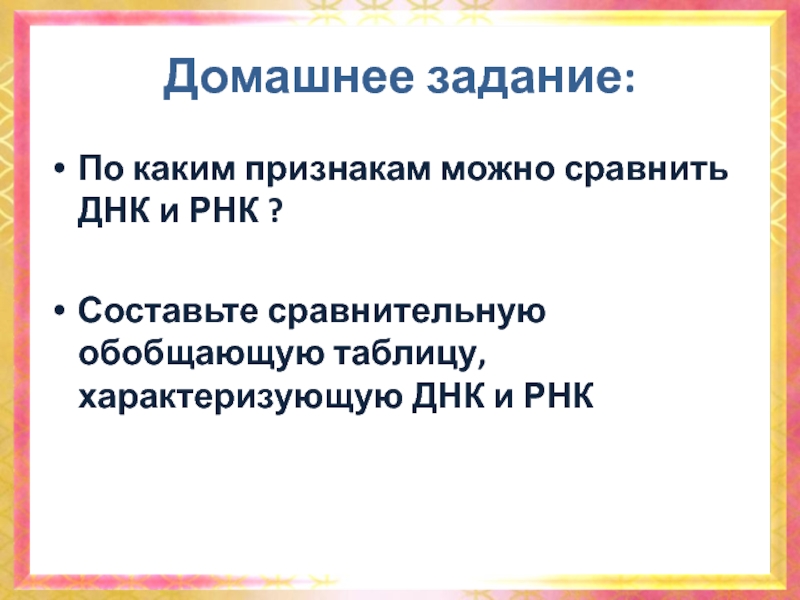 Домашнее задание:

• По каким признакам можно сравнить ДНК и РНК ?

• Составьте сравнительную обобщающую таблицу, характеризующую ДНК и РНК